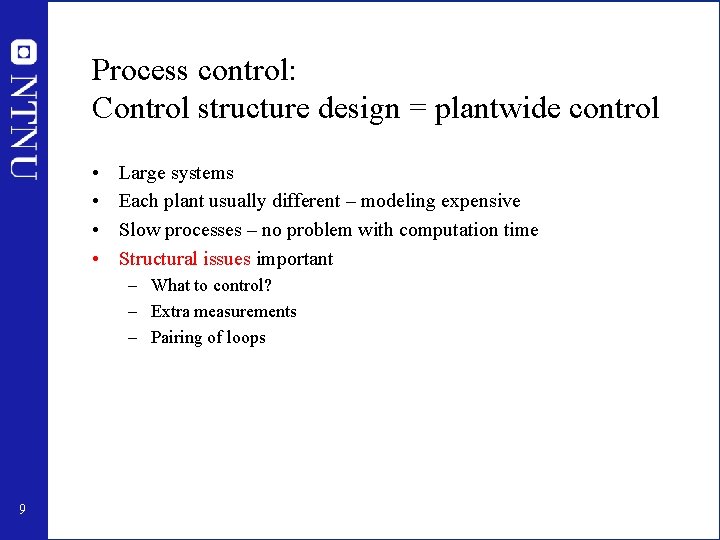 NTNU

Process control:
Control structure design = plantwide control

• Large systems
• Each plant usually different – modeling expensive
• Slow processes – no problem with computation time
• Structural issues important
– What to control?
– Extra measurements
– Pairing of loops

9